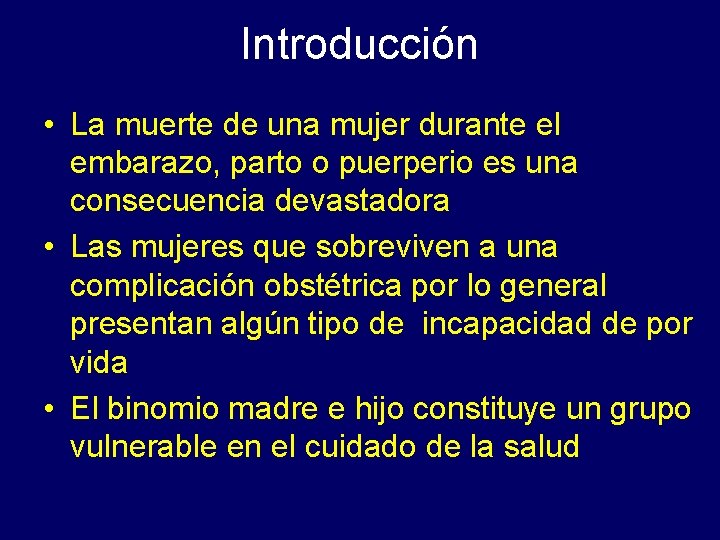 Introducción

• La muerte de una mujer durante el embarazo, parto o puerperio es una consecuencia devastadora

• Las mujeres que sobreviven a una complicación obstétrica por lo general presentan algún tipo de  incapacidad de por vida

• El binomio madre e hijo constituye un grupo vulnerable en el cuidado de la salud